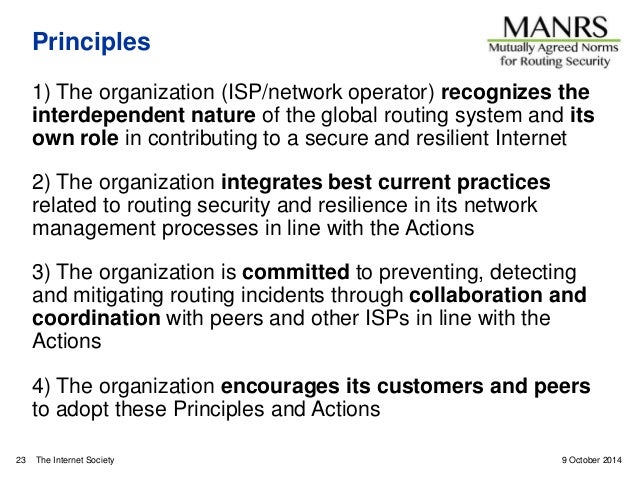 Principles

MANRS
Mutually Agreed Norms for Routing Security

1) The organization (ISP/network operator) recognizes the interdependent nature of the global routing system and its own role in contributing to a secure and resilient Internet

2) The organization integrates best current practices related to routing security and resilience in its network management processes in line with the Actions

3) The organization is committed to preventing, detecting and mitigating routing incidents through collaboration and coordination with peers and other ISPs in line with the Actions

4) The organization encourages its customers and peers to adopt these Principles and Actions

23 The Internet Society

9 October 2014